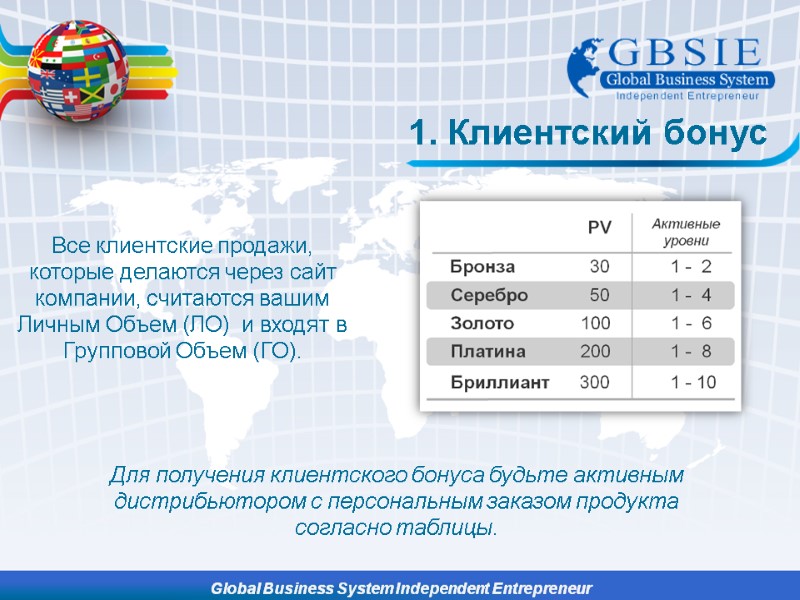 GBSIE
Global Business System
Independent Entrepreneur

1. Клиентский бонус

Все клиентские продажи, которые делаются через сайт компании, считаются вашим Личным Объем (ЛО) и входят в Групповой Объем (ГО).

| | PV | Активные уровни |
|---|---|---|
| Бронза | 30 | 1 - 2 |
| Серебро | 50 | 1 - 4 |
| Золото | 100 | 1 - 6 |
| Платина | 200 | 1 - 8 |
| Бриллиант | 300 | 1 - 10 |

Для получения клиентского бонуса будьте активным дистрибьютором с персональным заказом продукта согласно таблицы.

Global Business System Independent Entrepreneur